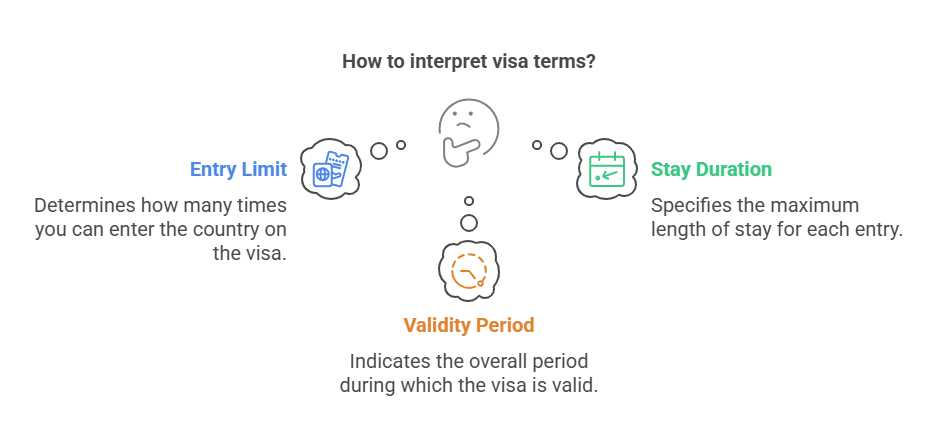 How to interpret visa terms?

Entry Limit

Determines how many times you can enter the country on the visa.

Stay Duration

Specifies the maximum length of stay for each entry.

Validity Period

Indicates the overall period during which the visa is valid.